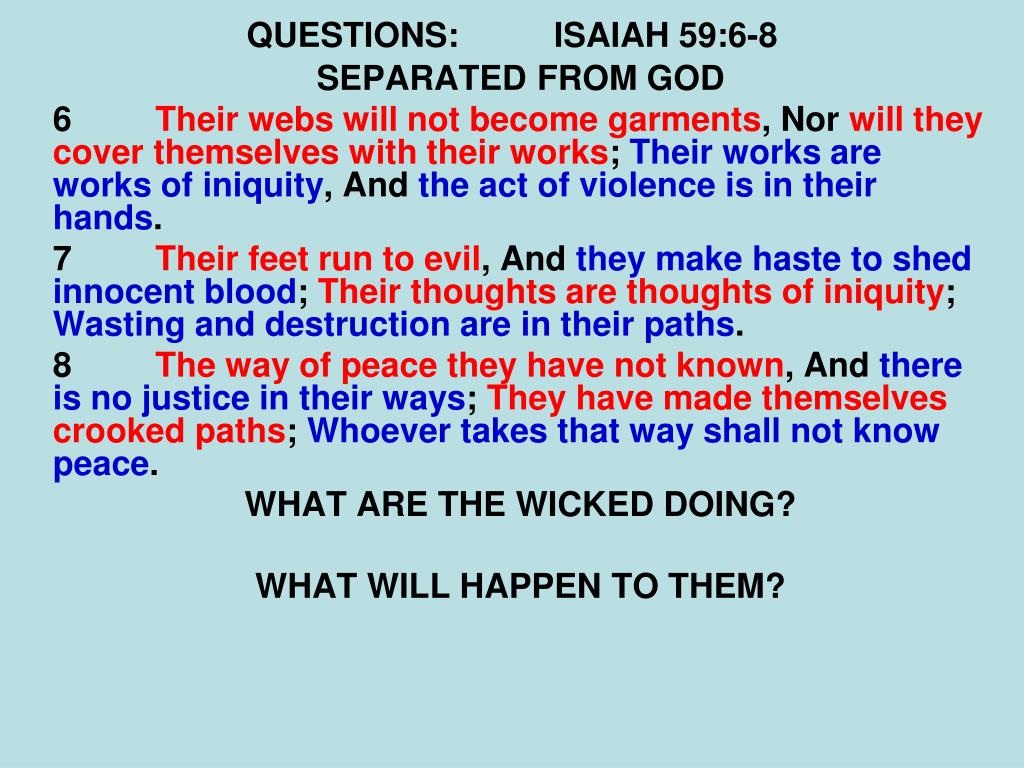 QUESTIONS: ISAIAH 59:6-8
SEPARATED FROM GOD

6 Their webs will not become garments, Nor will they cover themselves with their works; Their works are works of iniquity, And the act of violence is in their hands.

7 Their feet run to evil, And they make haste to shed innocent blood; Their thoughts are thoughts of iniquity; Wasting and destruction are in their paths.

8 The way of peace they have not known, And there is no justice in their ways; They have made themselves crooked paths; Whoever takes that way shall not know peace.

WHAT ARE THE WICKED DOING?

WHAT WILL HAPPEN TO THEM?